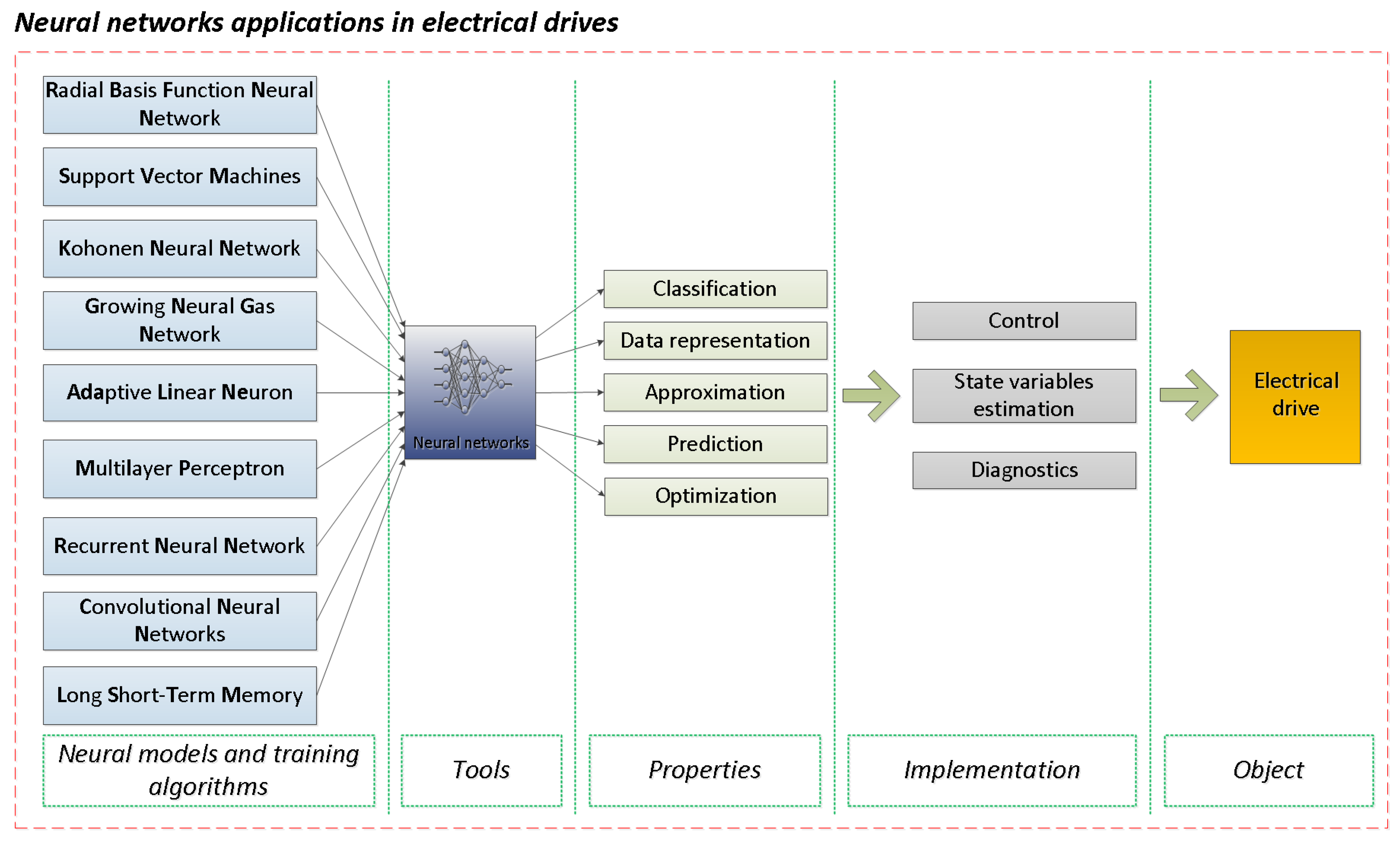 Neural networks applications in electrical drives

Radial Basis Function Neural Network

Support Vector Machines

Kohonen Neural Network

Growing Neural Gas Network

Adaptive Linear Neuron

Multilayer Perceptron

Recurrent Neural Network

Convolutional Neural Networks

Long Short-Term Memory

Neural networks

Classification

Data representation

Approximation

Prediction

Optimization

Control

State variables estimation

Diagnostics

Electrical drive

Neural models and training algorithms

Tools

Properties

Implementation

Object